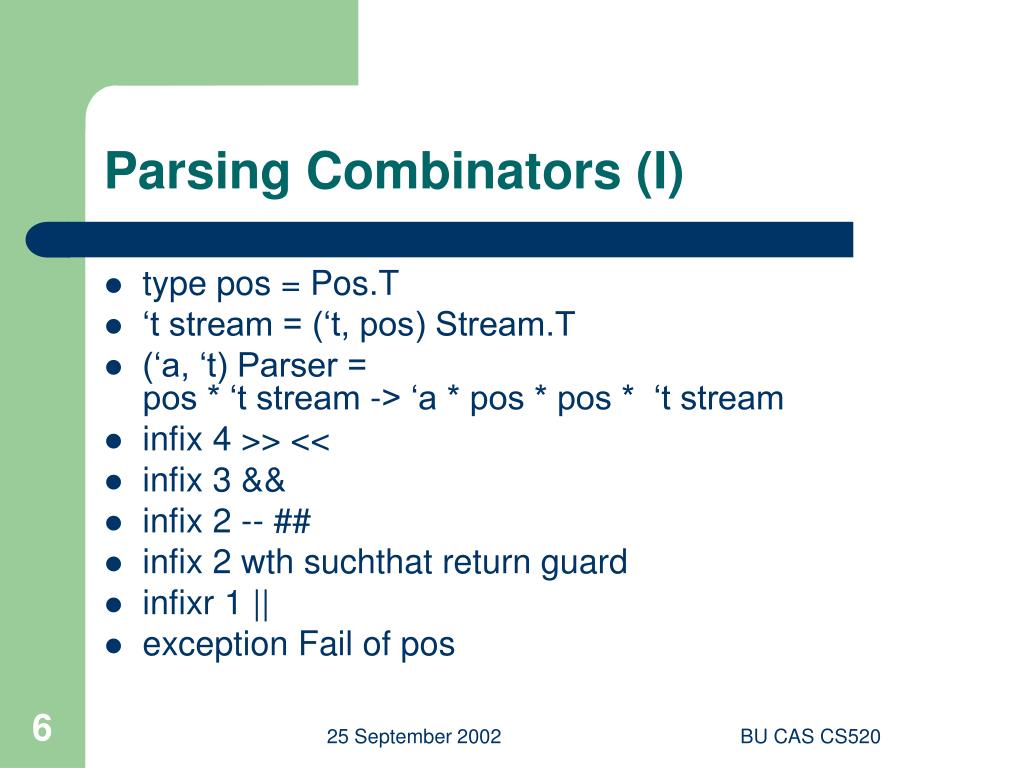 Parsing Combinators (I)

- type pos = Pos.T
- ‘t stream = (‘t, pos) Stream.T
- (‘a, ‘t) Parser = pos * ‘t stream -> ‘a * pos * pos * ‘t stream
- infix 4 >> <<
- infix 3 &&
- infix 2 -- ##
- infix 2 wth suchthat return guard
- infixr 1 ||
- exception Fail of pos

6

25 September 2002

BU CAS CS520